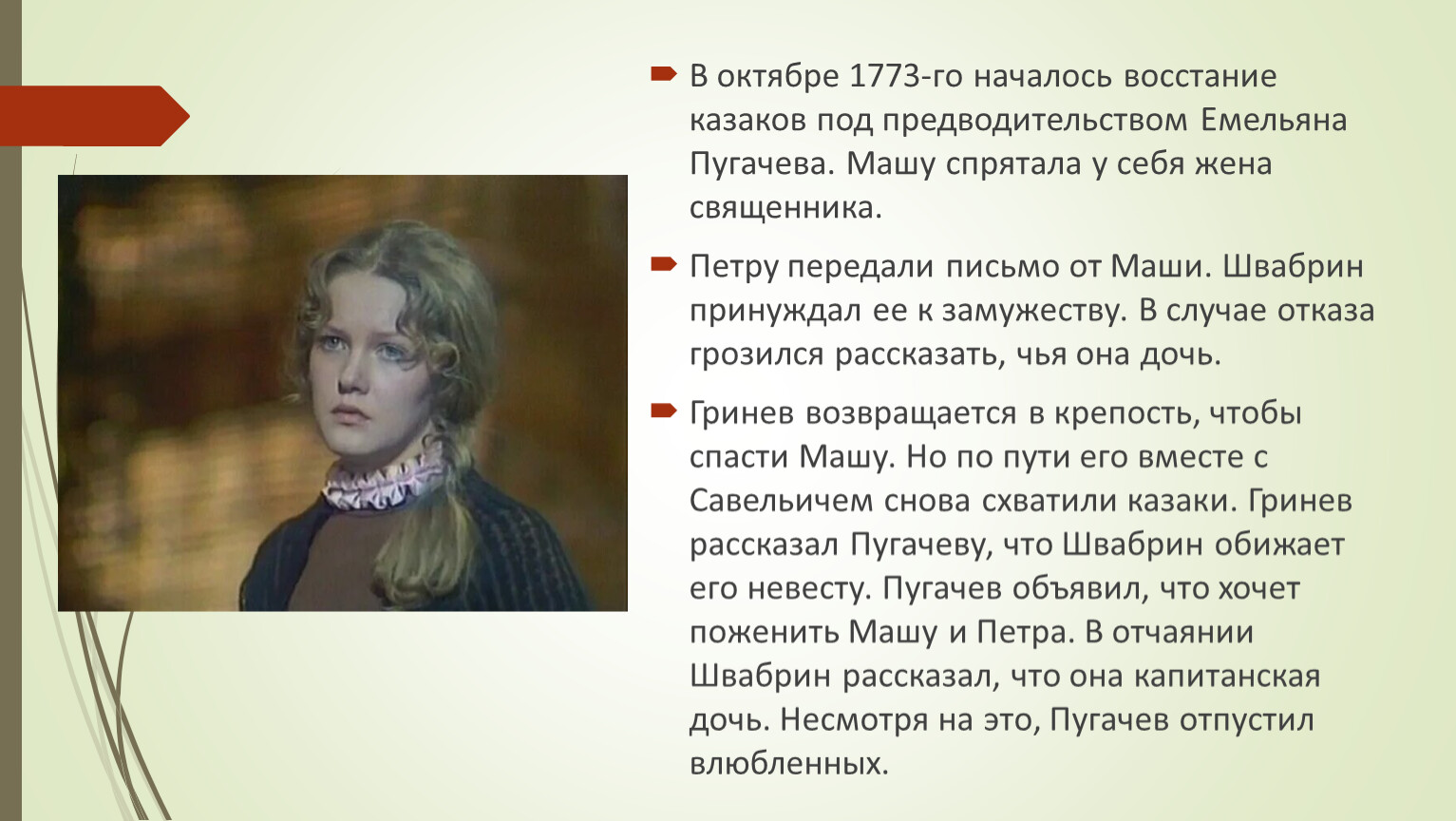 В октябре 1773-го началось восстание казаков под предводительством Емельяна Пугачева. Машу спрятала у себя жена священника.

Петру передали письмо от Маши. Швабрин принуждал ее к замужеству. В случае отказа грозился рассказать, чья она дочь.

Гринев возвращается в крепость, чтобы спасти Машу. Но по пути его вместе с Савельичем снова схватили казаки. Гринев рассказал Пугачеву, что Швабрин обижает его невесту. Пугачев объявил, что хочет поженить Машу и Петра. В отчаянии Швабрин рассказал, что она капитанская дочь. Несмотря на это, Пугачев отпустил влюбленных.